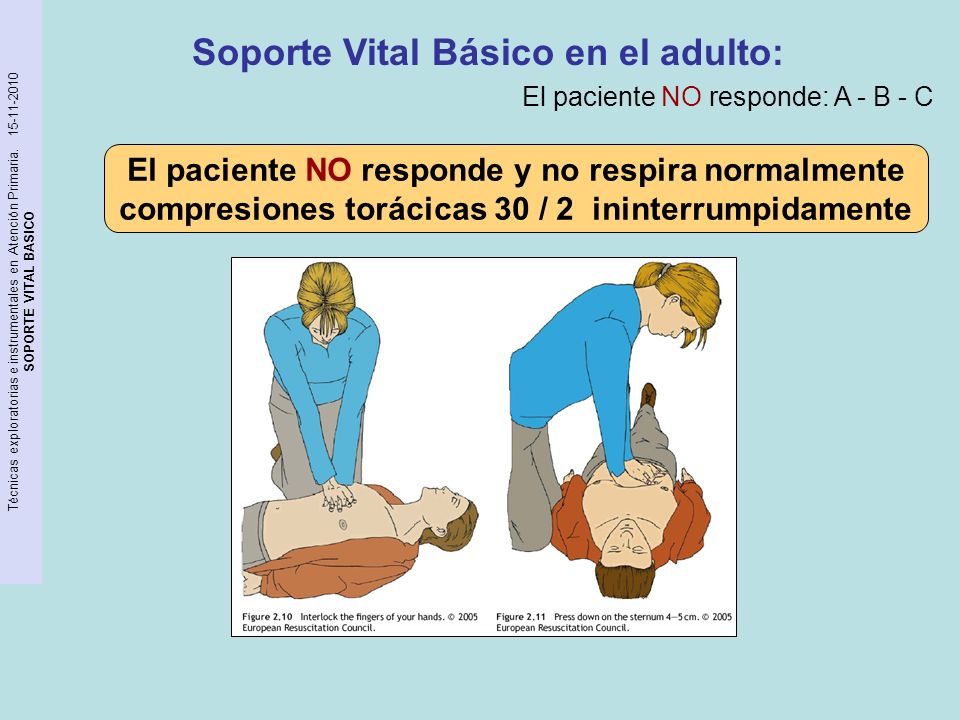 Técnicas exploratorias e instrumentales en Atención Primaria. 15-11-2010
SOPORTE VITAL BASICO

Soporte Vital Básico en el adulto:

El paciente NO responde: A - B - C

El paciente NO responde y no respira normalmente
compresiones torácicas 30 / 2 ininterrumpidamente

Figure 2.10 Interlock the fingers of your hands. © 2005 European Resuscitation Council.

Figure 2.11 Press down on the sternum 4–5 cm. © 2005 European Resuscitation Council.